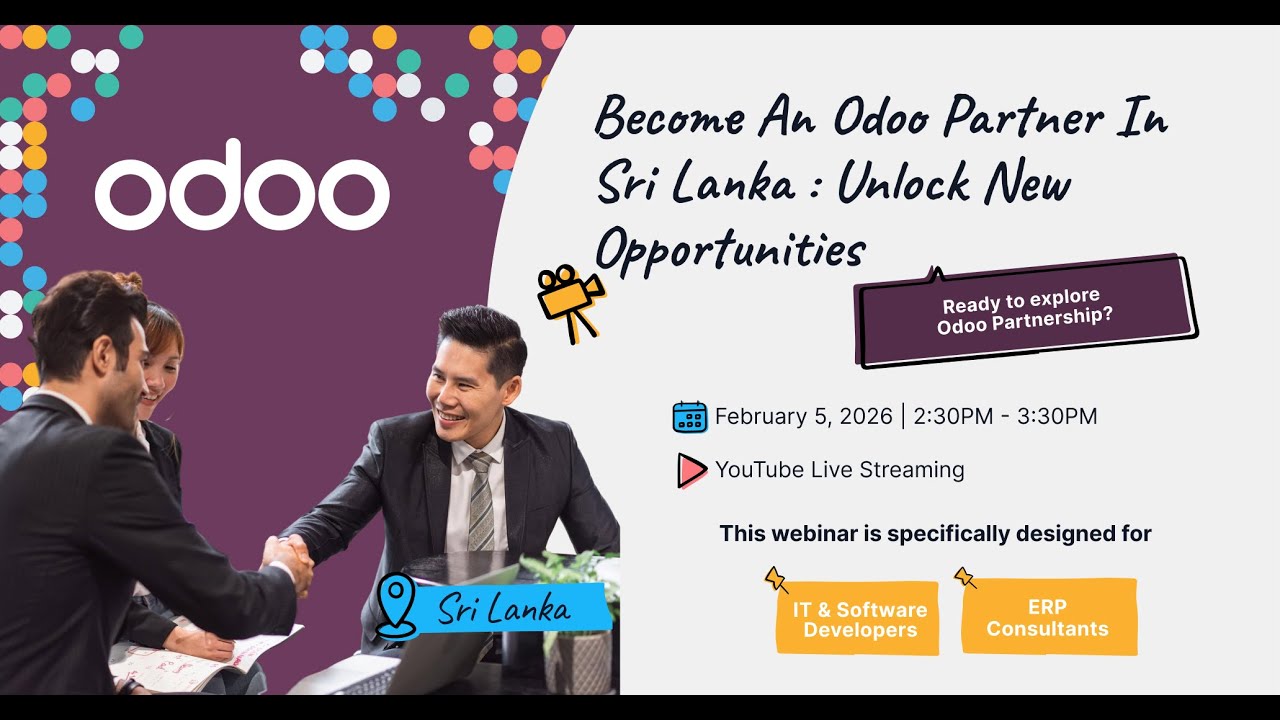 odoo

Become An Odoo Partner In Sri Lanka : Unlock New Opportunities

Ready to explore Odoo Partnership?

February 5, 2026 | 2:30PM - 3:30PM

YouTube Live Streaming

This webinar is specifically designed for

IT & Software Developers

ERP Consultants

Sri Lanka